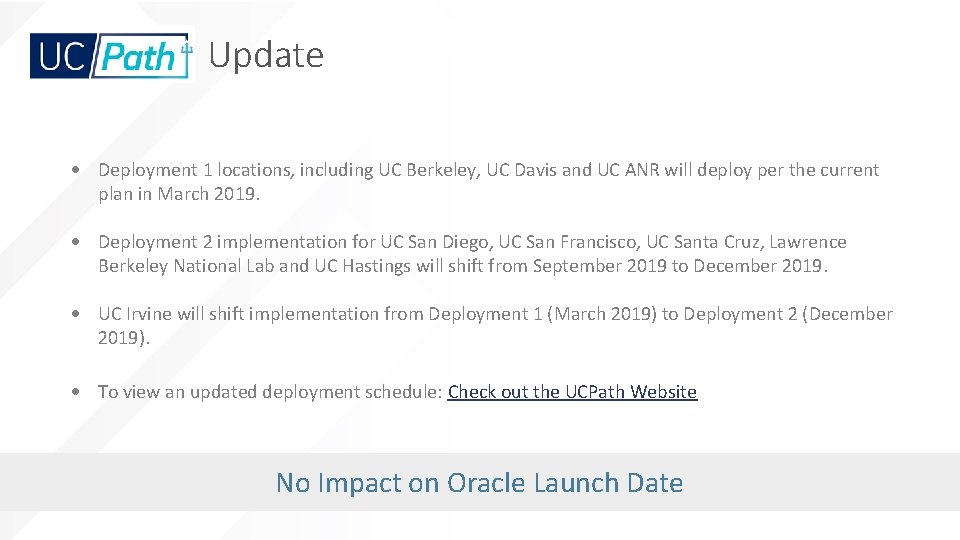 UC Path Update

• Deployment 1 locations, including UC Berkeley, UC Davis and UC ANR will deploy per the current plan in March 2019.

• Deployment 2 implementation for UC San Diego, UC San Francisco, UC Santa Cruz, Lawrence Berkeley National Lab and UC Hastings will shift from September 2019 to December 2019.

• UC Irvine will shift implementation from Deployment 1 (March 2019) to Deployment 2 (December 2019).

• To view an updated deployment schedule: Check out the UCPath Website

No Impact on Oracle Launch Date